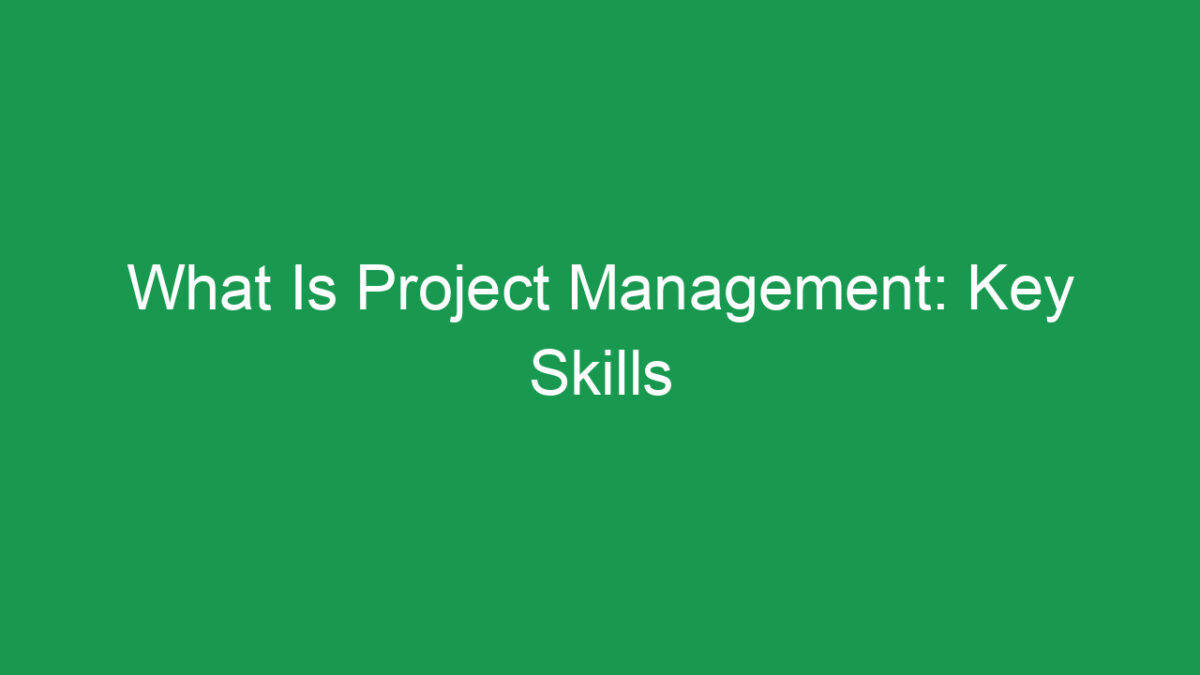 What Is Project Management: Key Skills